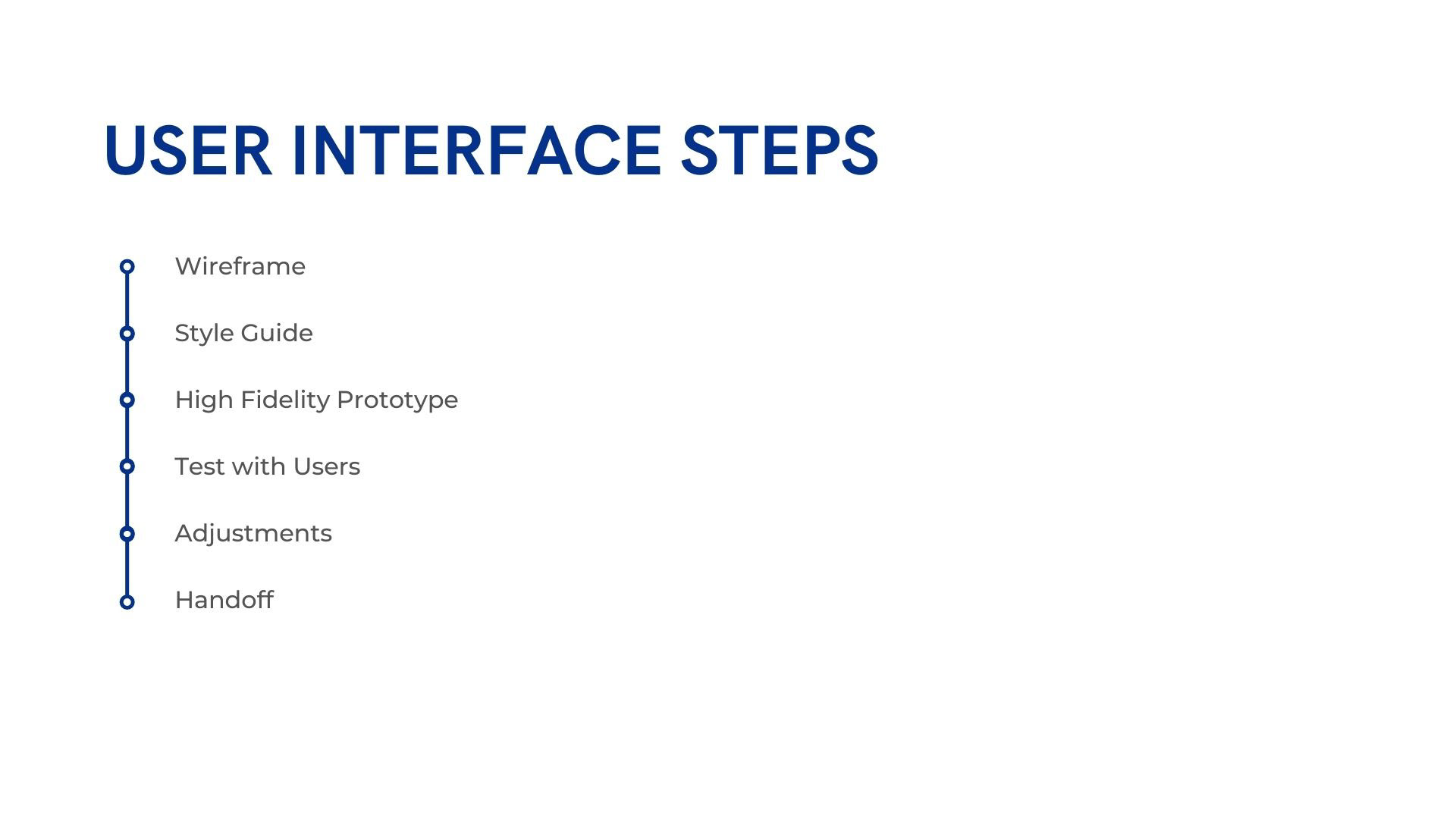 USER INTERFACE STEPS

Wireframe

Style Guide

High Fidelity Prototype

Test with Users

Adjustments

Handoff